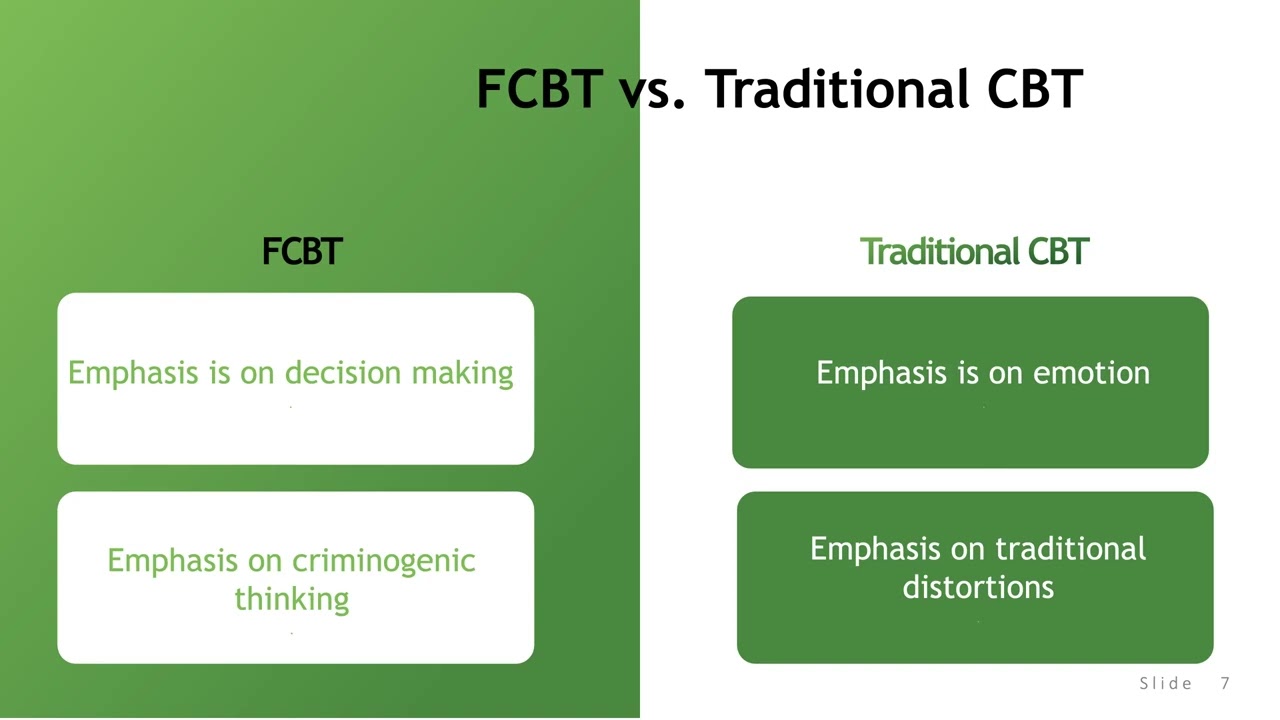 FCBT vs. Traditional CBT

FCBT

Emphasis is on decision making

Emphasis on criminogenic thinking

Traditional CBT

Emphasis is on emotion

Emphasis on traditional distortions

Slide 7